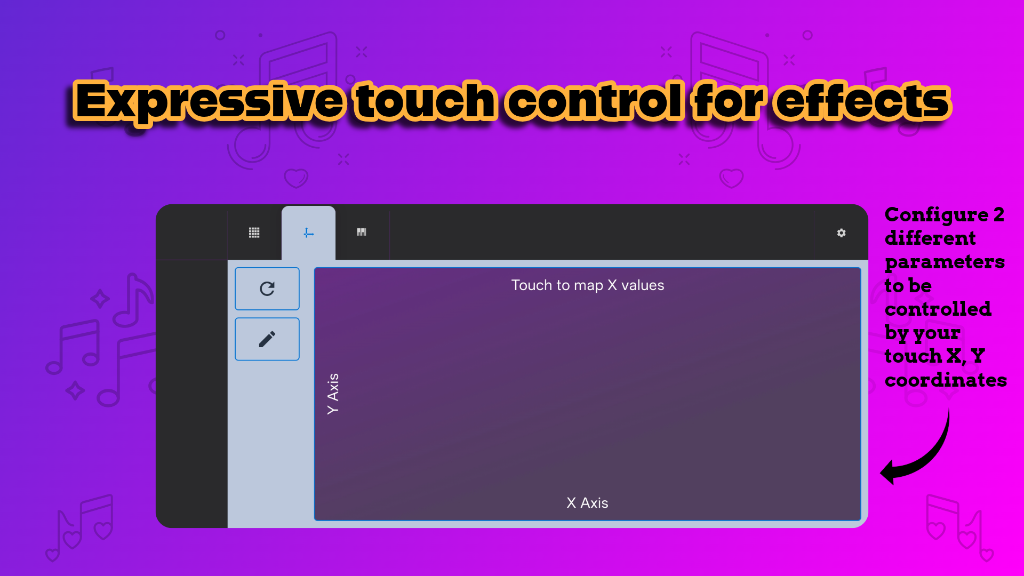 Expressive touch control for effects

Touch to map X values

Y Axis

X Axis

Configure 2 different parameters to be controlled by your touch X, Y coordinates